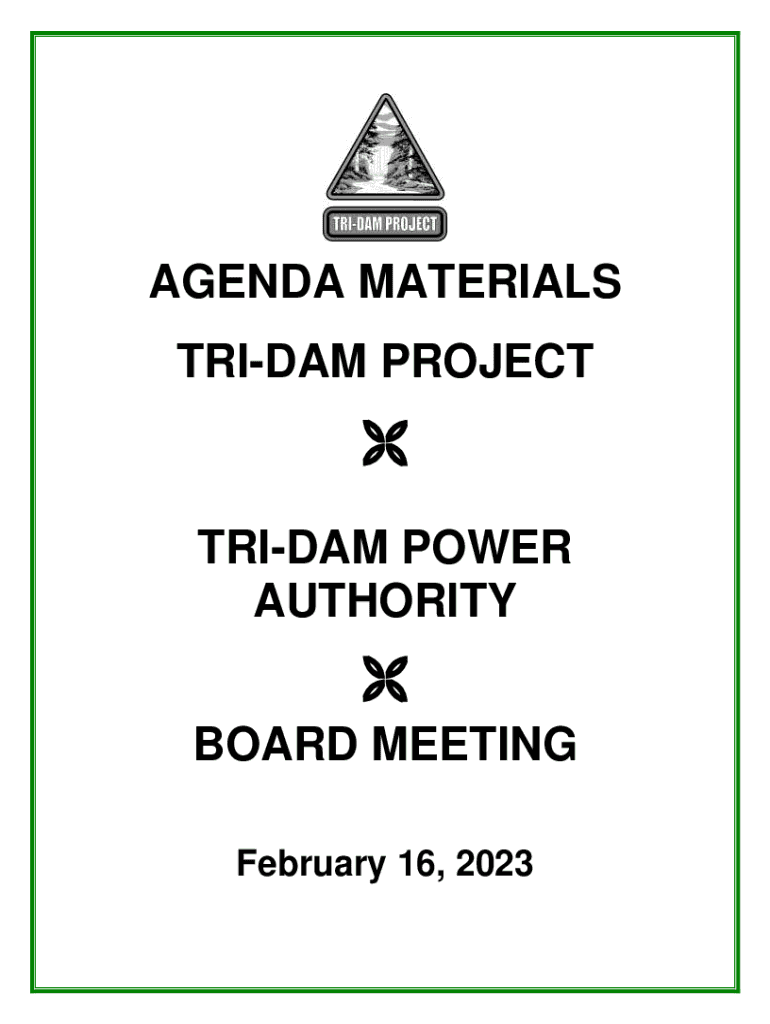 TRI-DAM PROJECT

AGENDA MATERIALS

TRI-DAM PROJECT

TRI-DAM POWER AUTHORITY

BOARD MEETING

February 16, 2023